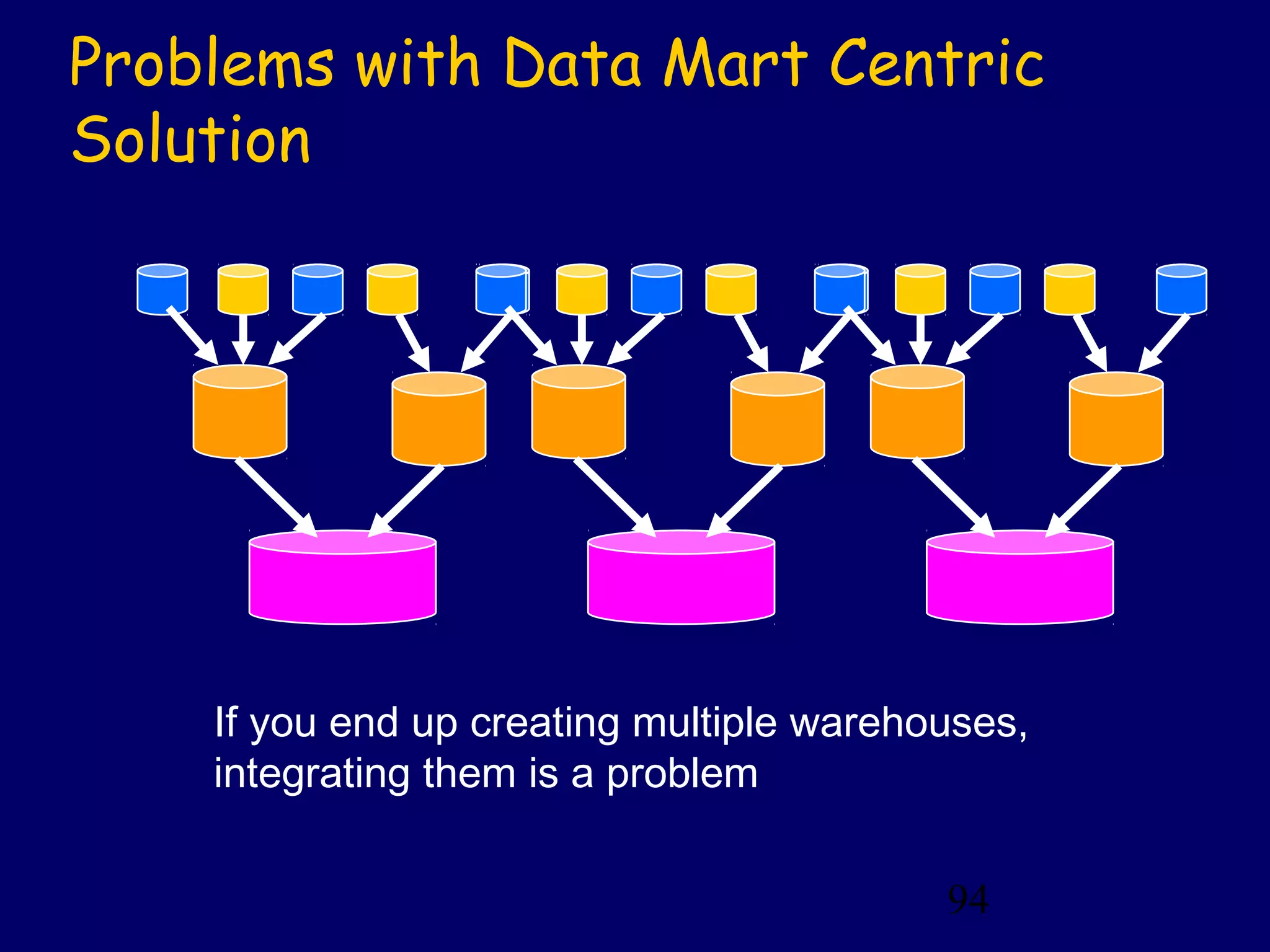 Problems with Data Mart Centric Solution

If you end up creating multiple warehouses, integrating them is a problem

94